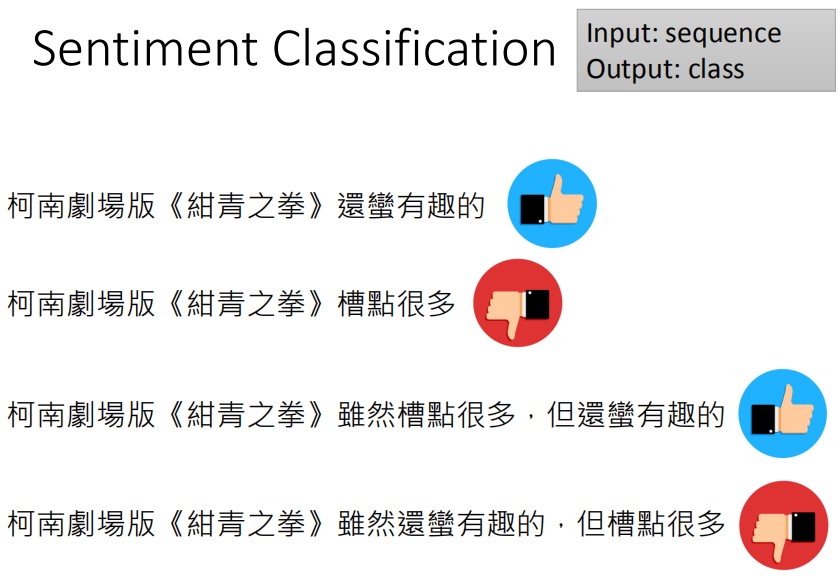 Sentiment Classification

Input: sequence
Output: class

柯南劇場版《紺青之拳》還蠻有趣的

柯南劇場版《紺青之拳》槽點很多

柯南劇場版《紺青之拳》雖然槽點很多，但還蠻有趣的

柯南劇場版《紺青之拳》雖然還蠻有趣的，但槽點很多